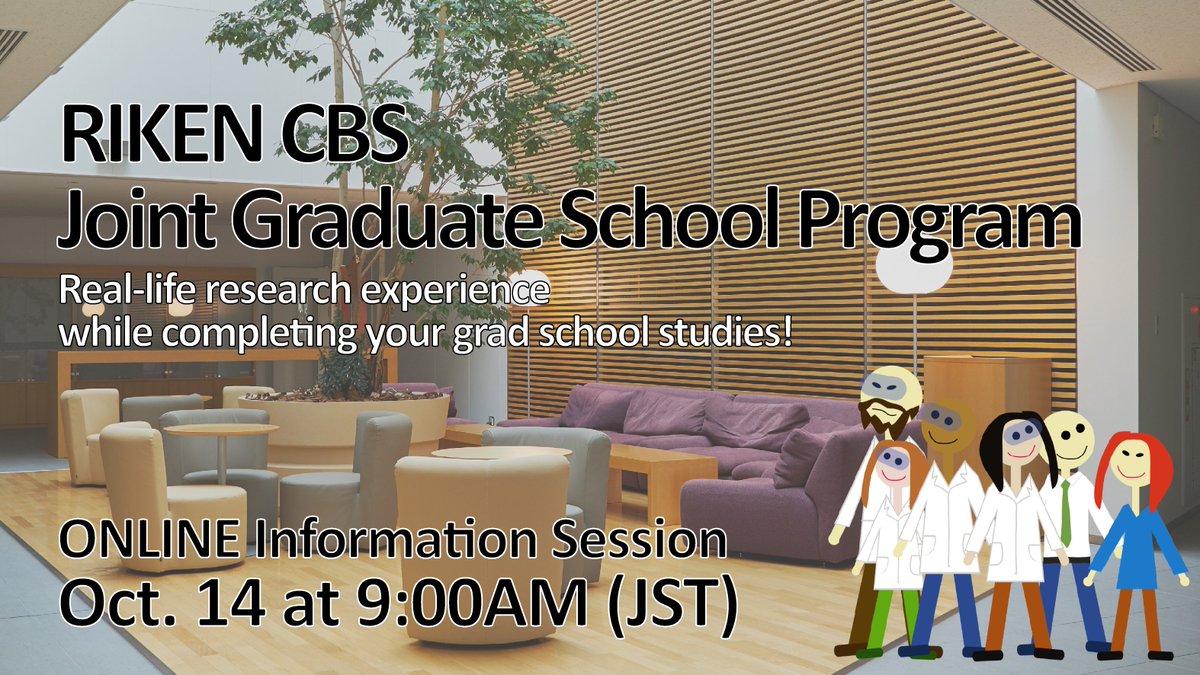 RIKEN CBS
Joint Graduate School Program

Real-life research experience while completing your grad school studies!

ONLINE Information Session
Oct. 14 at 9:00AM (JST)